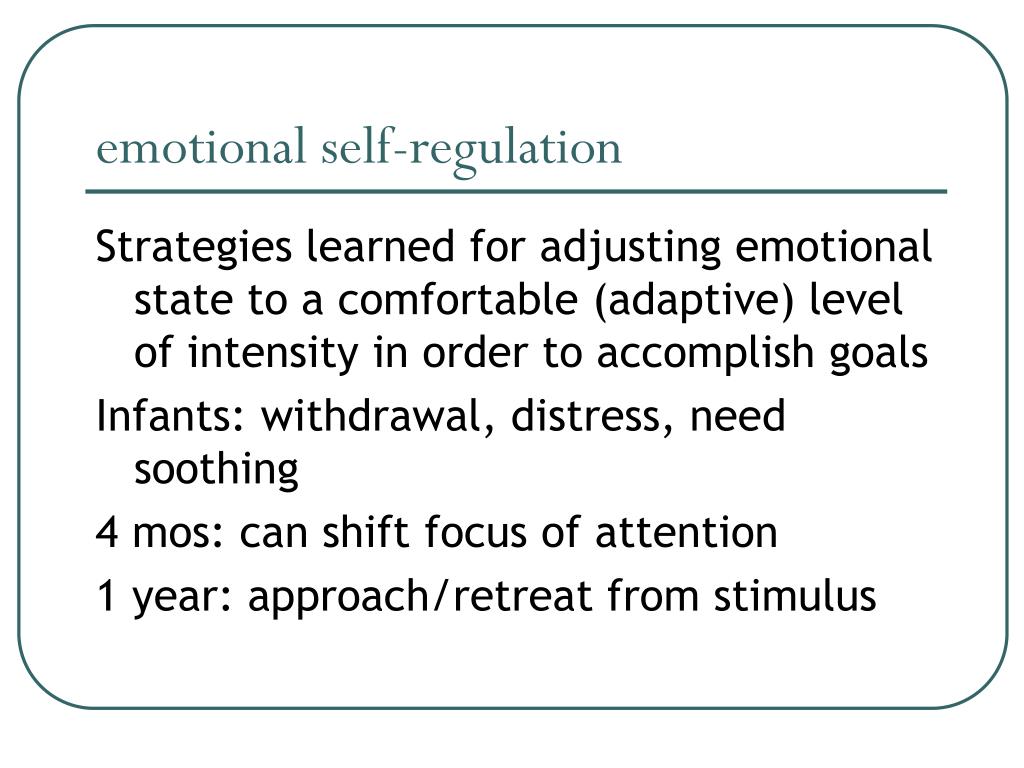 emotional self-regulation

Strategies learned for adjusting emotional state to a comfortable (adaptive) level of intensity in order to accomplish goals

Infants: withdrawal, distress, need soothing

4 mos: can shift focus of attention

1 year: approach/retreat from stimulus